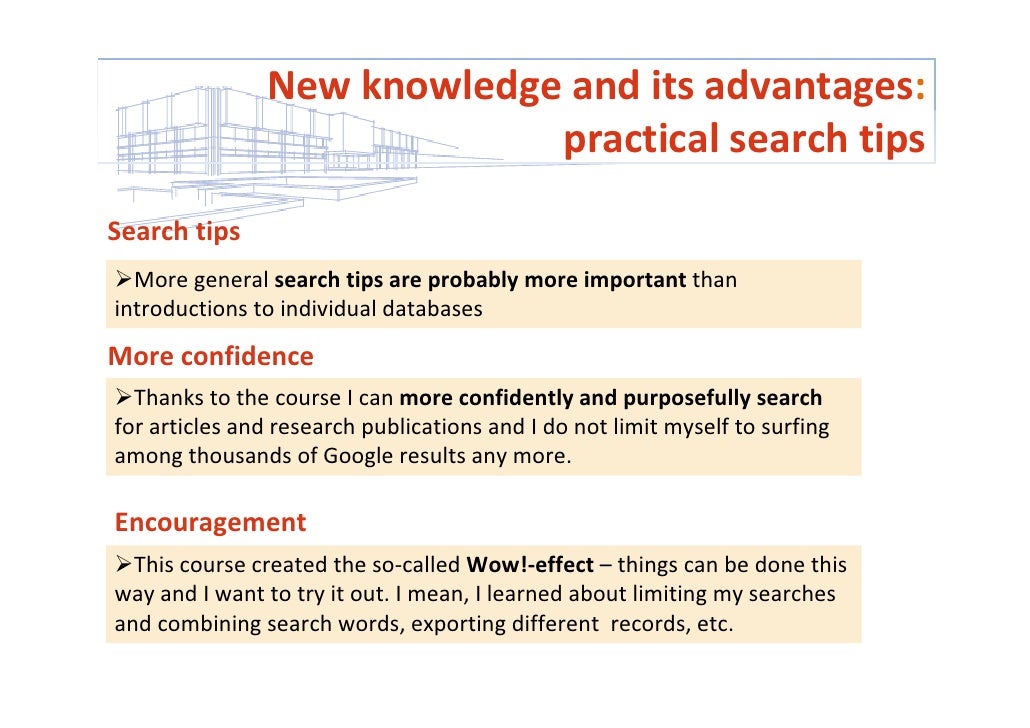 New knowledge and its advantages: practical search tips

Search tips

➢More general search tips are probably more important than introductions to individual databases

More confidence

➢Thanks to the course I can more confidently and purposefully search for articles and research publications and I do not limit myself to surfing among thousands of Google results any more.

Encouragement

➢This course created the so-called Wow!-effect – things can be done this way and I want to try it out. I mean, I learned about limiting my searches and combining search words, exporting different records, etc.